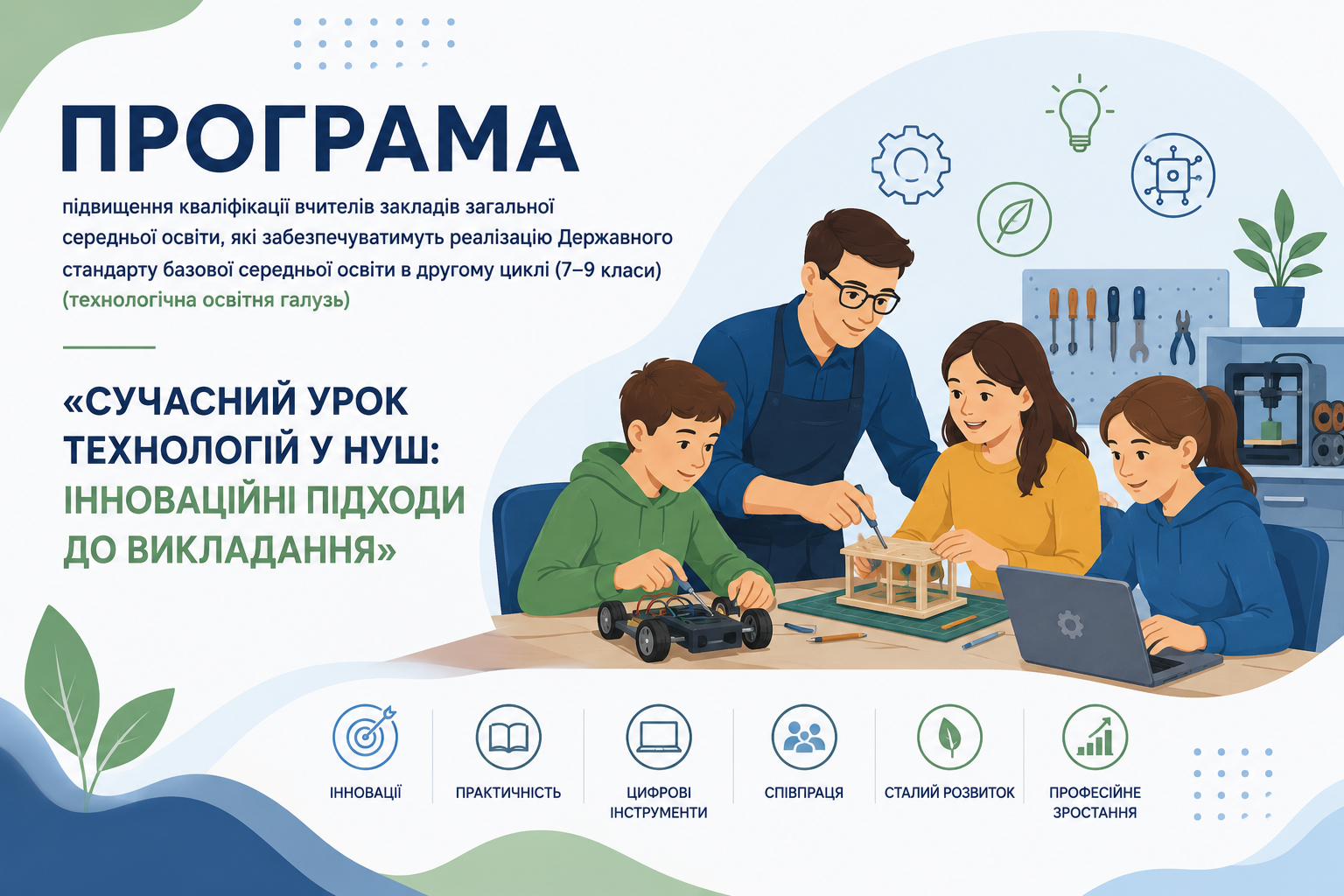 ПРОГРАМА

підвищення кваліфікації вчителів закладів загальної середньої освіти, які забезпечуватимуть реалізацію Державного стандарту базової середньої освіти в другому циклі (7–9 класи) (технологічна освітня галузь)

«СУЧАСНИЙ УРОК ТЕХНОЛОГІЙ У НУШ: ІННОВАЦІЙНІ ПІДХОДИ ДО ВИКЛАДАННЯ»

ІННОВАЦІЇ

ПРАКТИЧНІСТЬ

ЦИФРОВІ ІНСТРУМЕНТИ

СПІВПРАЦЯ

СТАЛИЙ РОЗВИТОК

ПРОФЕСІЙНЕ ЗРОСТАННЯ